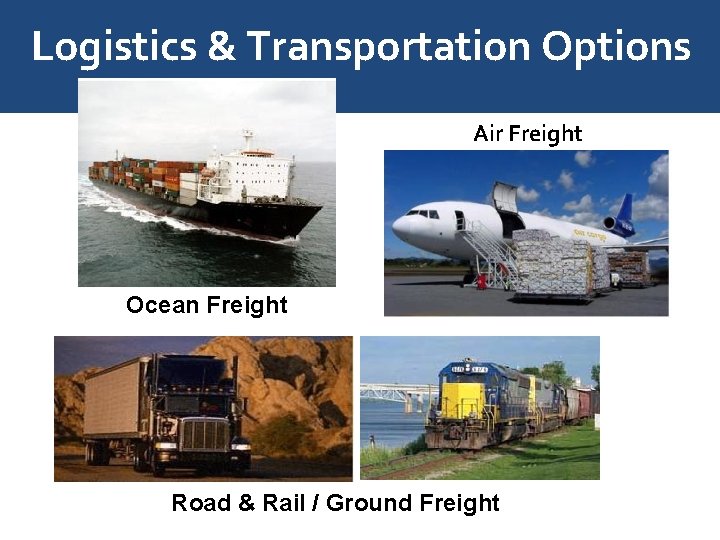 Logistics & Transportation Options

Air Freight

Ocean Freight

Road & Rail / Ground Freight